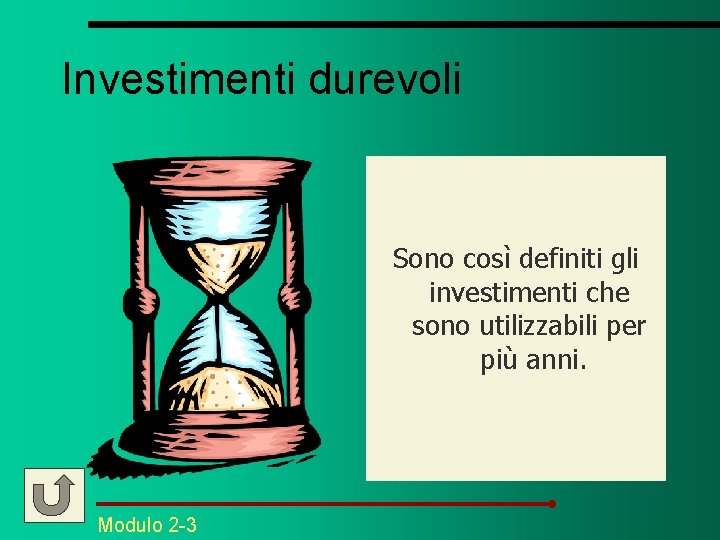 Investimenti durevoli

Sono così definiti gli investimenti che sono utilizzabili per più anni.

Modulo 2-3